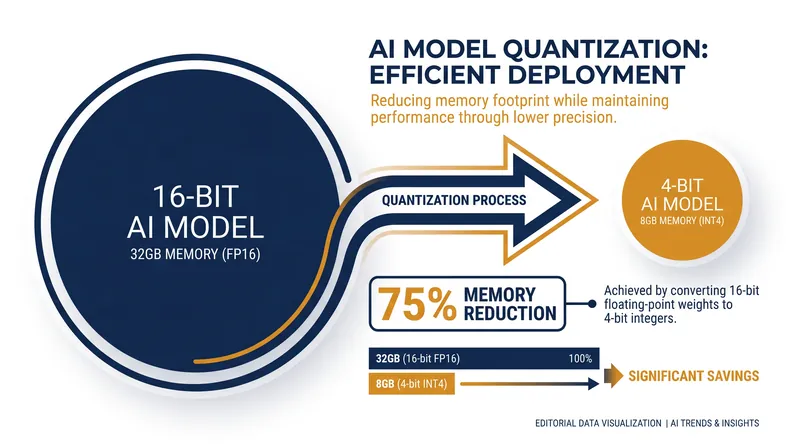 AI MODEL QUANTIZATION: EFFICIENT DEPLOYMENT

Reducing memory footprint while maintaining performance through lower precision.

16-BIT AI MODEL
32GB MEMORY (FP16)

QUANTIZATION PROCESS

4-BIT AI MODEL
8GB MEMORY (INT4)

75% MEMORY REDUCTION

Achieved by converting 16-bit floating-point weights to 4-bit integers.

32GB (16-bit FP16) 100%

8GB (4-bit INT4)

SIGNIFICANT SAVINGS

EDITORIAL DATA VISUALIZATION | AI TRENDS & INSIGHTS